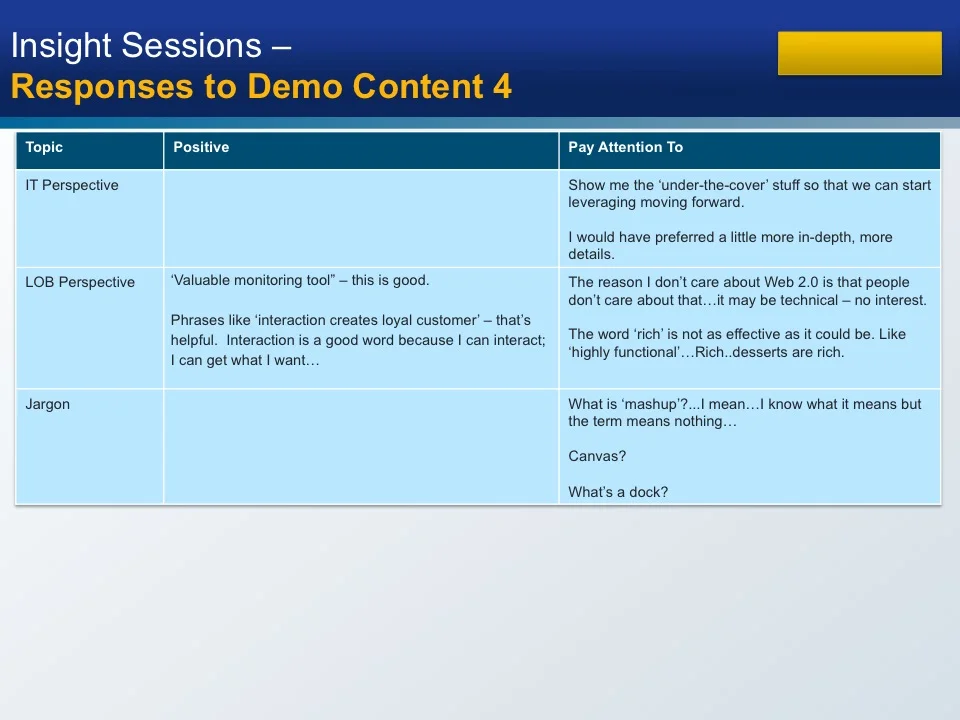 Insight Sessions –
Responses to Demo Content 4

| Topic | Positive | Pay Attention To |
|---|---|---|
| IT Perspective | | Show me the ‘under-the-cover’ stuff so that we can start leveraging moving forward.<br><br>I would have preferred a little more in-depth, more details. |
| LOB Perspective | ‘Valuable monitoring tool” – this is good.<br><br>Phrases like ‘interaction creates loyal customer’ – that’s helpful. Interaction is a good word because I can interact; I can get what I want… | The reason I don’t care about Web 2.0 is that people don’t care about that…it may be technical – no interest.<br><br>The word ‘rich’ is not as effective as it could be. Like ‘highly functional’…Rich..desserts are rich. |
| Jargon | | What is ‘mashup’?...I mean…I know what it means but the term means nothing…<br><br>Canvas?<br><br>What’s a dock? |